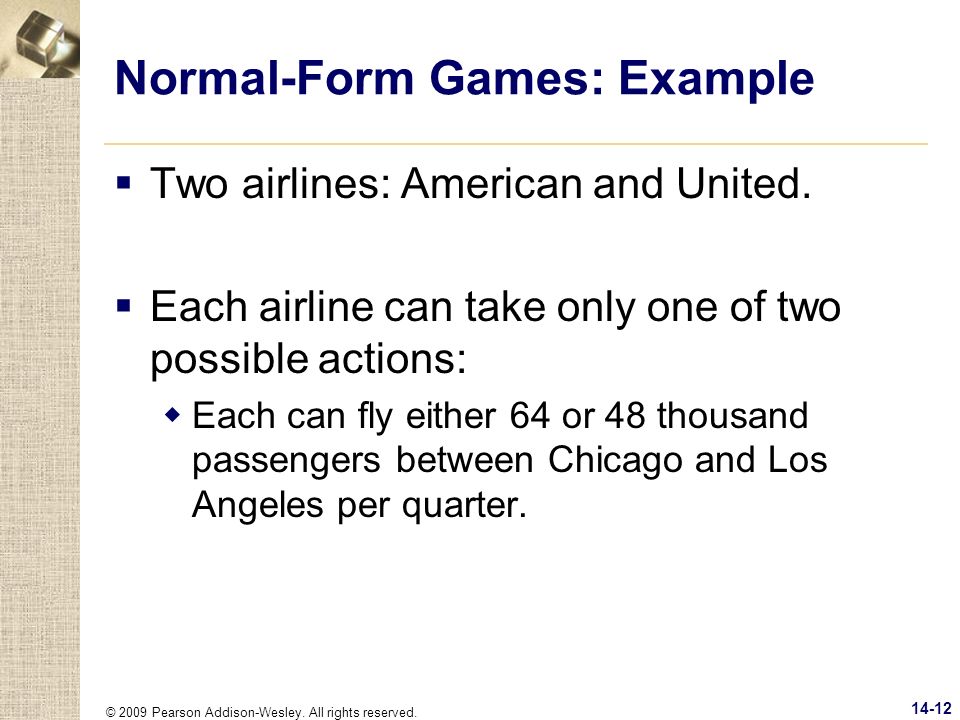 Normal-Form Games: Example

▪ Two airlines: American and United.

▪ Each airline can take only one of two possible actions:

◆ Each can fly either 64 or 48 thousand passengers between Chicago and Los Angeles per quarter.

© 2009 Pearson Addison-Wesley. All rights reserved.

14-12